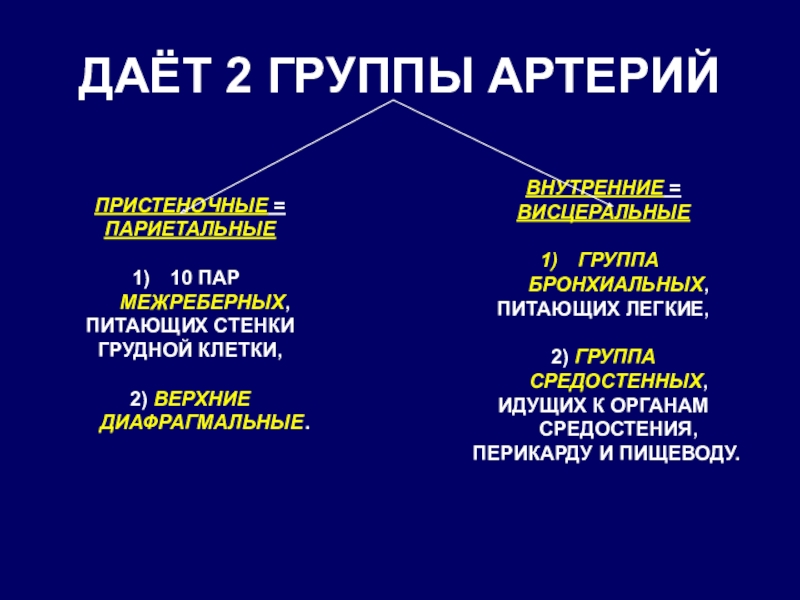 ДАЁТ 2 ГРУППЫ АРТЕРИЙ

ПРИСТЕНОЧНЫЕ = ПАРИЕТАЛЬНЫЕ

1) 10 ПАР МЕЖРЕБЕРНЫХ, ПИТАЮЩИХ СТЕНКИ ГРУДНОЙ КЛЕТКИ,

2) ВЕРХНИЕ ДИАФРАГМАЛЬНЫЕ.

ВНУТРЕННИЕ = ВИСЦЕРАЛЬНЫЕ

1) ГРУППА БРОНХИАЛЬНЫХ, ПИТАЮЩИХ ЛЕГКИЕ,

2) ГРУППА СРЕДОСТЕННЫХ, ИДУЩИХ К ОРГАНАМ СРЕДОСТЕНИЯ, ПЕРИКАРДУ И ПИЩЕВОДУ.